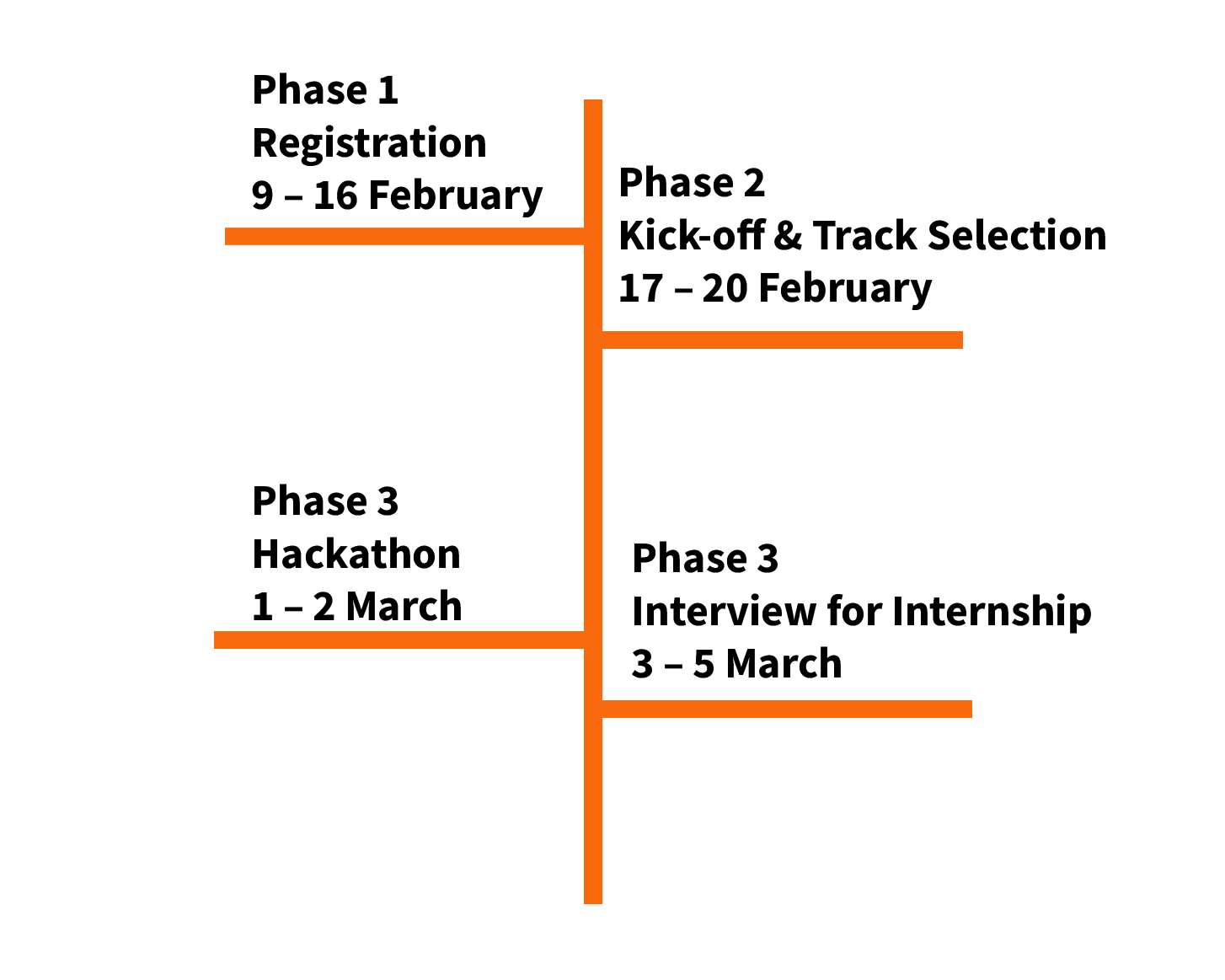 Phase 1
Registration
9 – 16 February

Phase 2
Kick-off & Track Selection
17 – 20 February

Phase 3
Hackathon
1 – 2 March

Phase 3
Interview for Internship
3 – 5 March